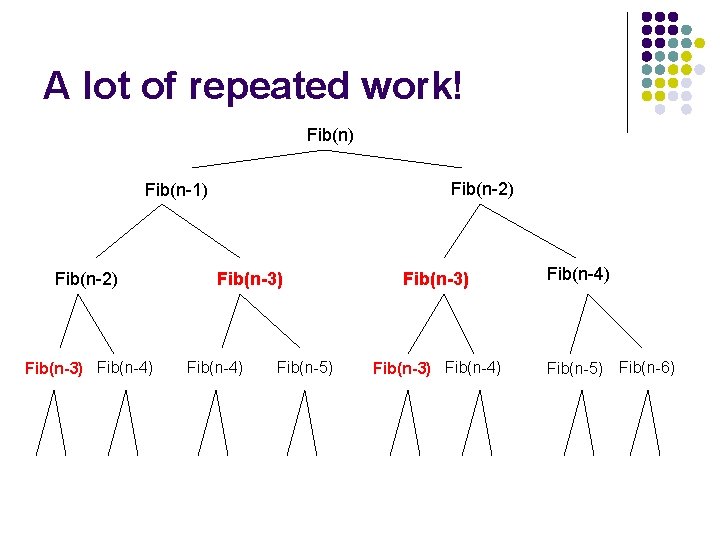 A lot of repeated work!

Fib(n)

Fib(n-1)

Fib(n-2)

Fib(n-2)

Fib(n-3)

Fib(n-3)

Fib(n-4)

Fib(n-3)

Fib(n-4)

Fib(n-4)

Fib(n-5)

Fib(n-3)

Fib(n-4)

Fib(n-5)

Fib(n-6)